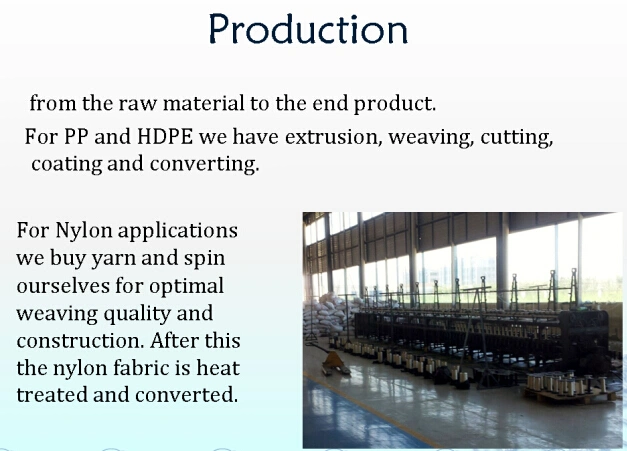 Production

from the raw material to the end product.

For PP and HDPE we have extrusion, weaving, cutting, coating and converting.

For Nylon applications we buy yarn and spin ourselves for optimal weaving quality and construction. After this the nylon fabric is heat treated and converted.